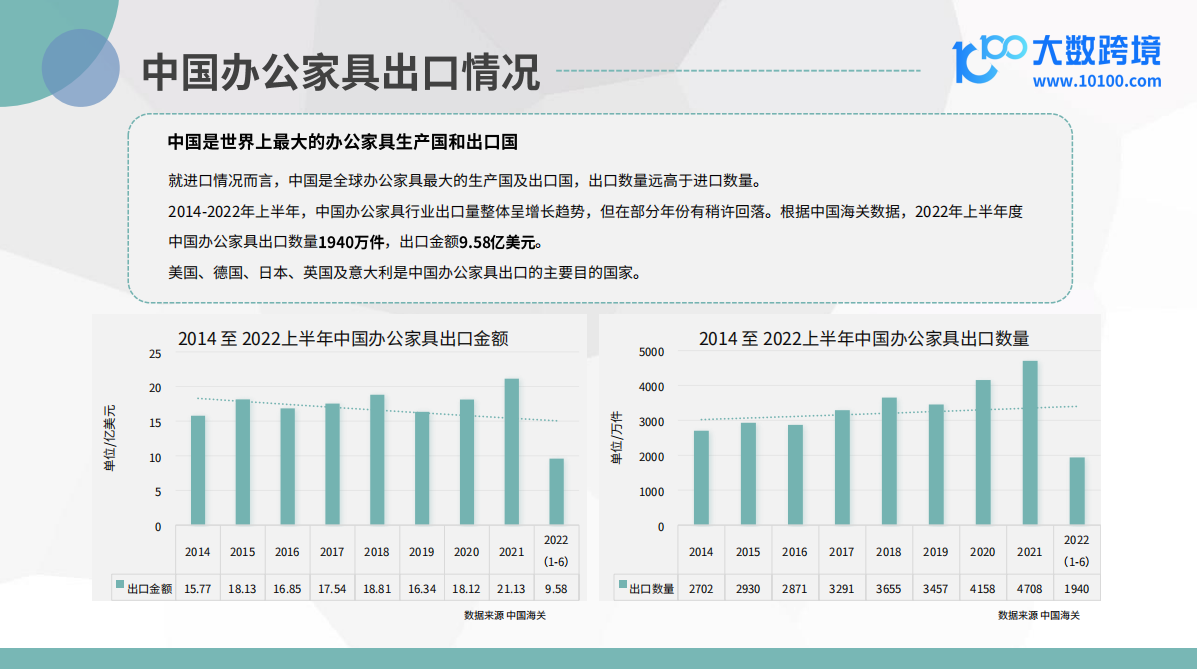 中国办公家具出口情况

大数跨境
www.10100.com

中国是世界上最大的办公家具生产国和出口国

就进口情况而言，中国是全球办公家具最大的生产国及出口国，出口数量远高于进口数量。

2014-2022年上半年，中国办公家具行业出口量整体呈增长趋势，但在部分年份有稍许回落。根据中国海关数据，2022年上半年度中国办公家具出口数量1940万件，出口金额9.58亿美元。

美国、德国、日本、英国及意大利是中国办公家具出口的主要目的国家。

2014 至 2022上半年中国办公家具出口金额

单位/亿美元

25
20
15
10
5
0

| | 2014 | 2015 | 2016 | 2017 | 2018 | 2019 | 2020 | 2021 | 2022 (1-6) |
|---|---|---|---|---|---|---|---|---|---|
| 出口金额 | 15.77 | 18.13 | 16.85 | 17.54 | 18.81 | 16.34 | 18.12 | 21.13 | 9.58 |

数据来源 中国海关

2014 至 2022上半年中国办公家具出口数量

单位/万件

5000
4000
3000
2000
1000
0

| | 2014 | 2015 | 2016 | 2017 | 2018 | 2019 | 2020 | 2021 | 2022 (1-6) |
|---|---|---|---|---|---|---|---|---|---|
| 出口数量 | 2702 | 2930 | 2871 | 3291 | 3655 | 3457 | 4158 | 4708 | 1940 |

数据来源 中国海关